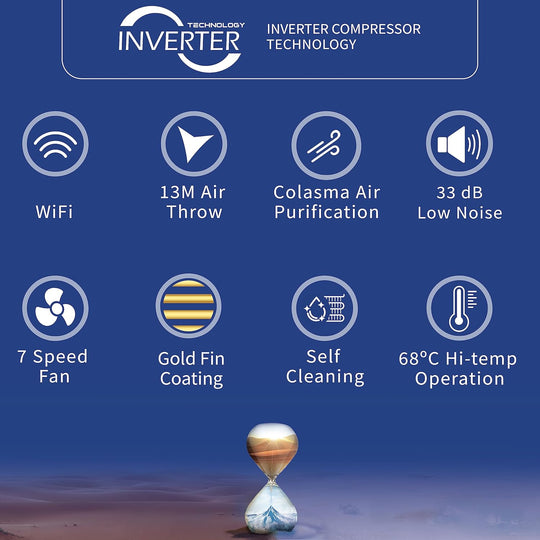 TECHNOLOGY
INVERTER

INVERTER COMPRESSOR TECHNOLOGY

WiFi

13M Air Throw

Colasma Air Purification

33 dB Low Noise

7 Speed Fan

Gold Fin Coating

Self Cleaning

68°C Hi-temp Operation